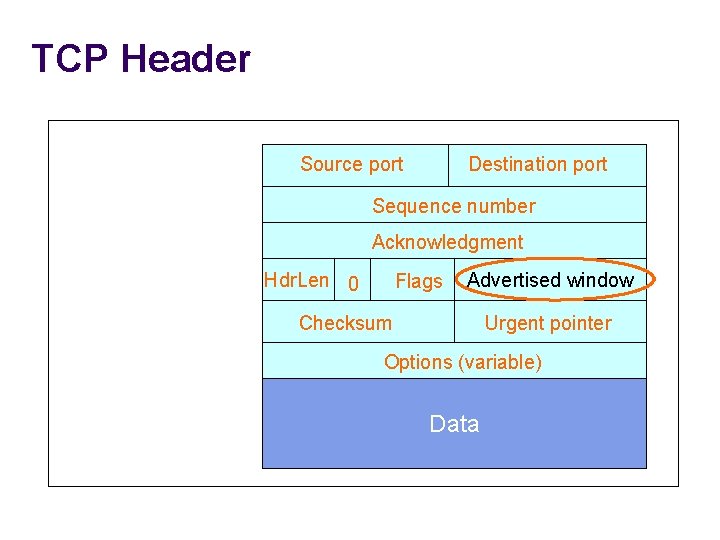 TCP Header

Source port
Destination port
Sequence number
Acknowledgment
HdrLen
0
Flags
Advertised window
Checksum
Urgent pointer
Options (variable)
Data